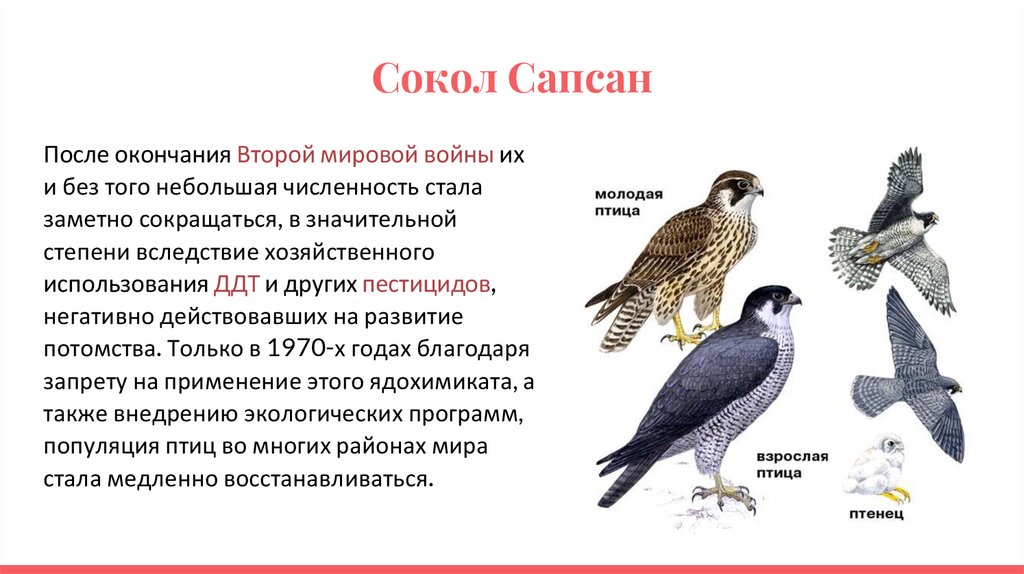 Сокол Сапсан

После окончания Второй мировой войны их и без того небольшая численность стала заметно сокращаться, в значительной степени вследствие хозяйственного использования ДДТ и других пестицидов, негативно действовавших на развитие потомства. Только в 1970-х годах благодаря запрету на применение этого ядохимиката, а также внедрению экологических программ, популяция птиц во многих районах мира стала медленно восстанавливаться.

молодая птица

взрослая птица

птенец